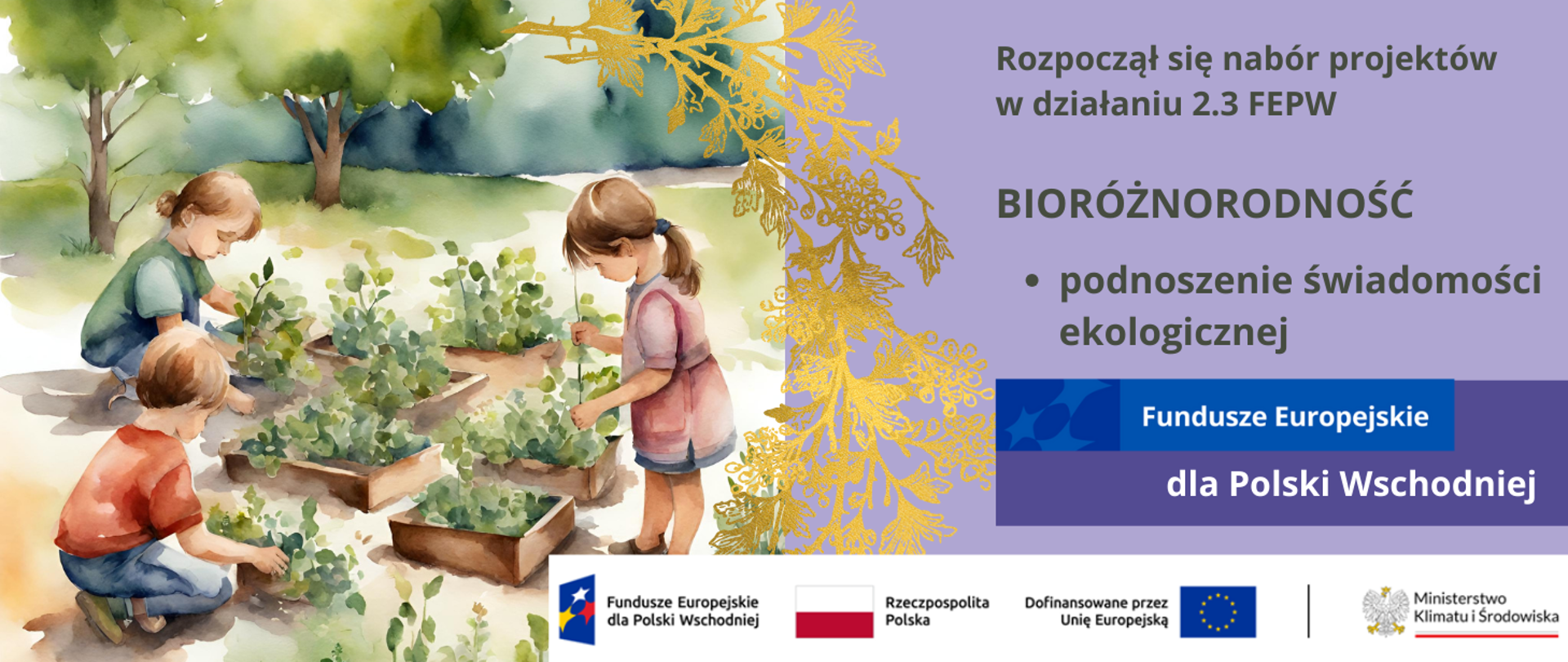 Rozpoczął się nabór projektów w działaniu 2.3 FEPW

BIORÓŻNORODNOŚĆ

• podnoszenie świadomości ekologicznej

Fundusze Europejskie

dla Polski Wschodniej

Fundusze Europejskie dla Polski Wschodniej

Rzeczpospolita Polska

Dofinansowane przez Unię Europejską

Ministerstwo Klimatu i Środowiska